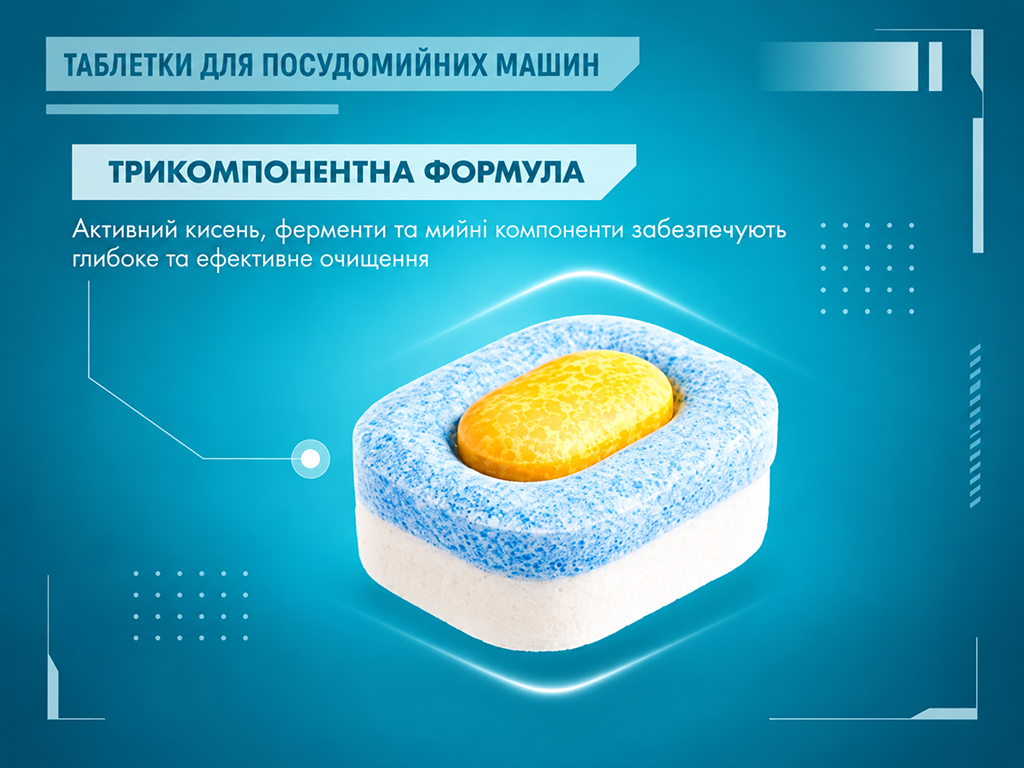 ТАБЛЕТКИ ДЛЯ ПОСУДОМИЙНИХ МАШИН

ТРИКОМПОНЕНТНА ФОРМУЛА

Активний кисень, ферменти та мийні компоненти забезпечують глибоке та ефективне очищення